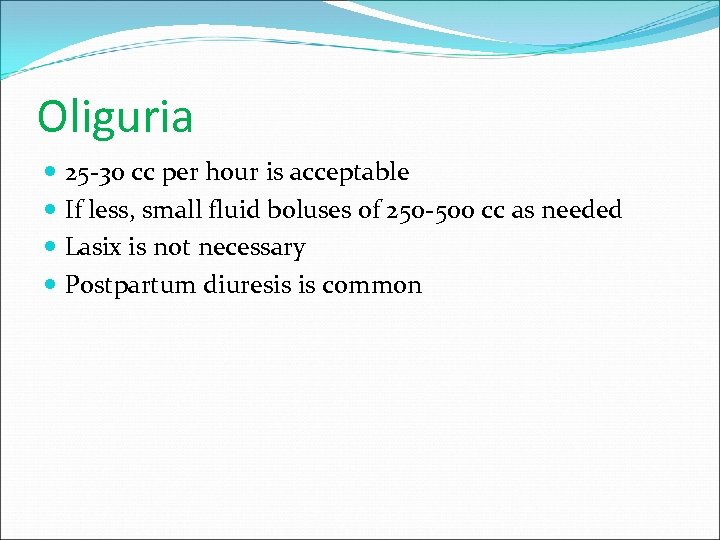 Oliguria

- 25-30 cc per hour is acceptable
- If less, small fluid boluses of 250-500 cc as needed
- Lasix is not necessary
- Postpartum diuresis is common